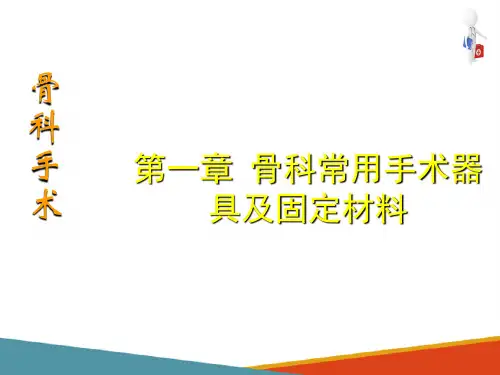 骨科手术

第一章 骨科常用手术器具及固定材料